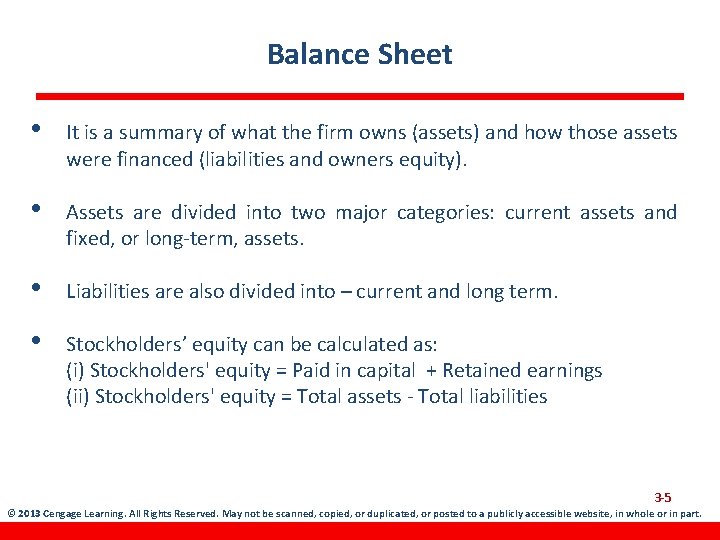 Balance Sheet

• It is a summary of what the firm owns (assets) and how those assets were financed (liabilities and owners equity).

• Assets are divided into two major categories: current assets and fixed, or long-term, assets.

• Liabilities are also divided into – current and long term.

• Stockholders’ equity can be calculated as:
(i) Stockholders' equity = Paid in capital + Retained earnings
(ii) Stockholders' equity = Total assets - Total liabilities

3-5

© 2013 Cengage Learning. All Rights Reserved. May not be scanned, copied, or duplicated, or posted to a publicly accessible website, in whole or in part.